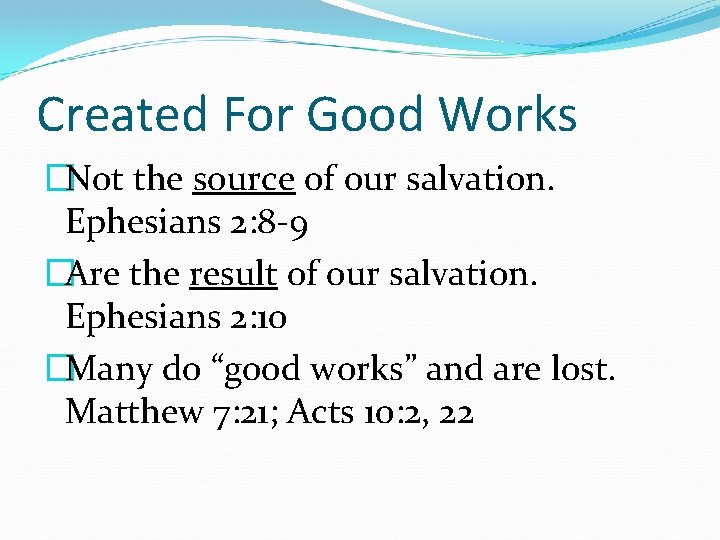 Created For Good Works

□Not the source of our salvation. Ephesians 2:8-9

□Are the result of our salvation. Ephesians 2:10

□Many do “good works” and are lost. Matthew 7:21; Acts 10:2, 22